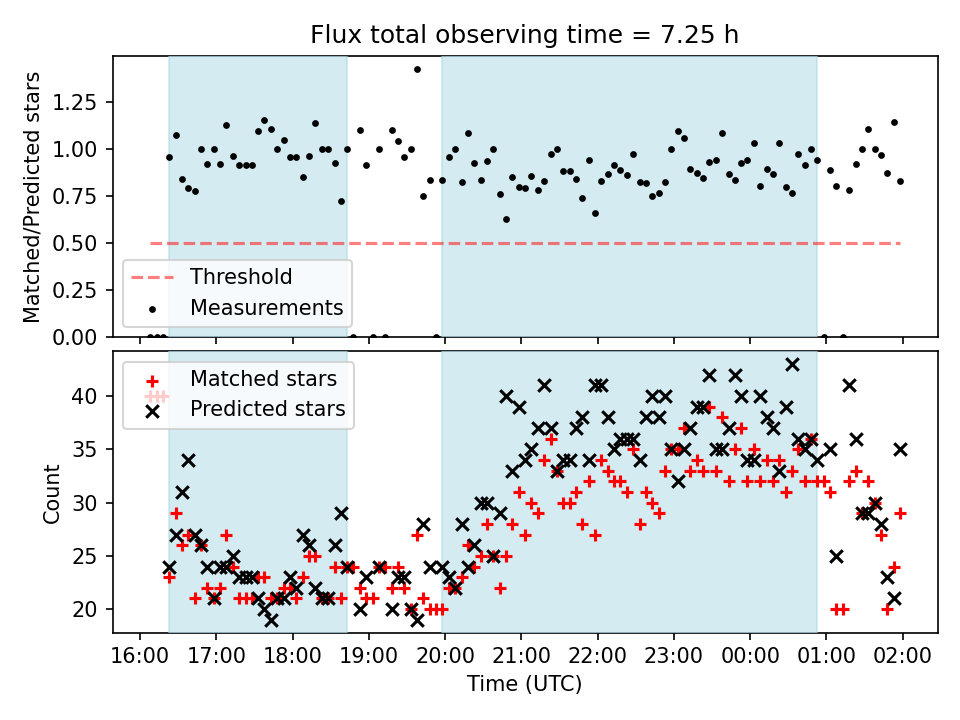 Flux total observing time = 7.25 h

Matched/Predicted stars

1.25
1.00
0.75
0.50
0.25
0.00

Threshold
Measurements

Matched stars
Predicted stars

Count

40
35
30
25
20

16:00 17:00 18:00 19:00 20:00 21:00 22:00 23:00 00:00 01:00 02:00

Time (UTC)